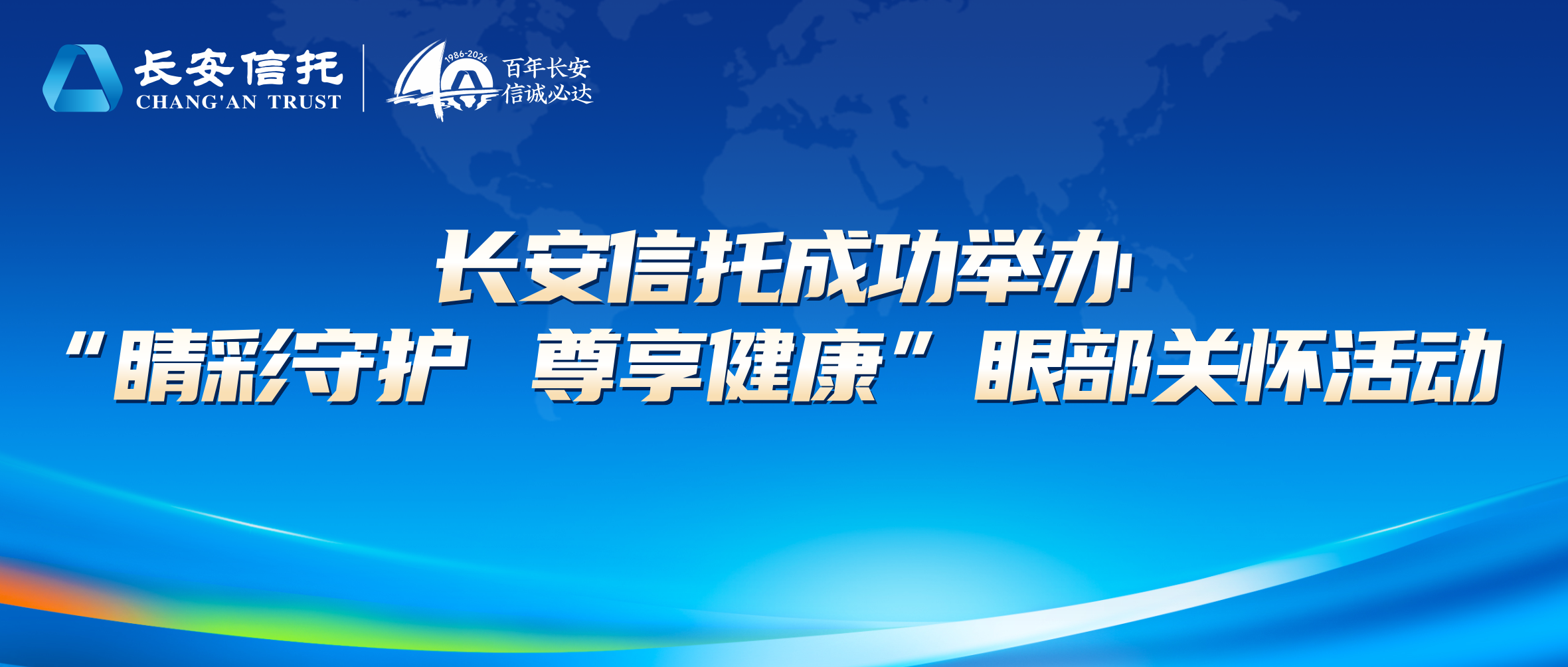 长安信托
CHANG'AN TRUST

1986-2026
40
百年长安
信诚必达

长安信托成功举办
“睛彩守护 尊享健康”眼部关怀活动